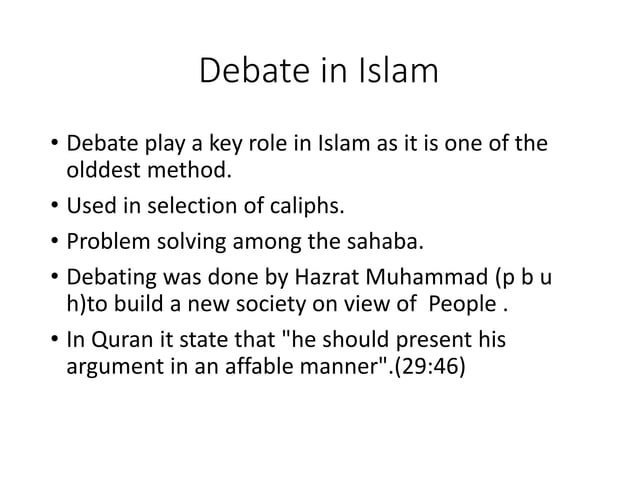 Debate in Islam

• Debate play a key role in Islam as it is one of the olddest method.

• Used in selection of caliphs.

• Problem solving among the sahaba.

• Debating was done by Hazrat Muhammad (p b u h)to build a new society on view of People .

• In Quran it state that "he should present his argument in an affable manner".(29:46)